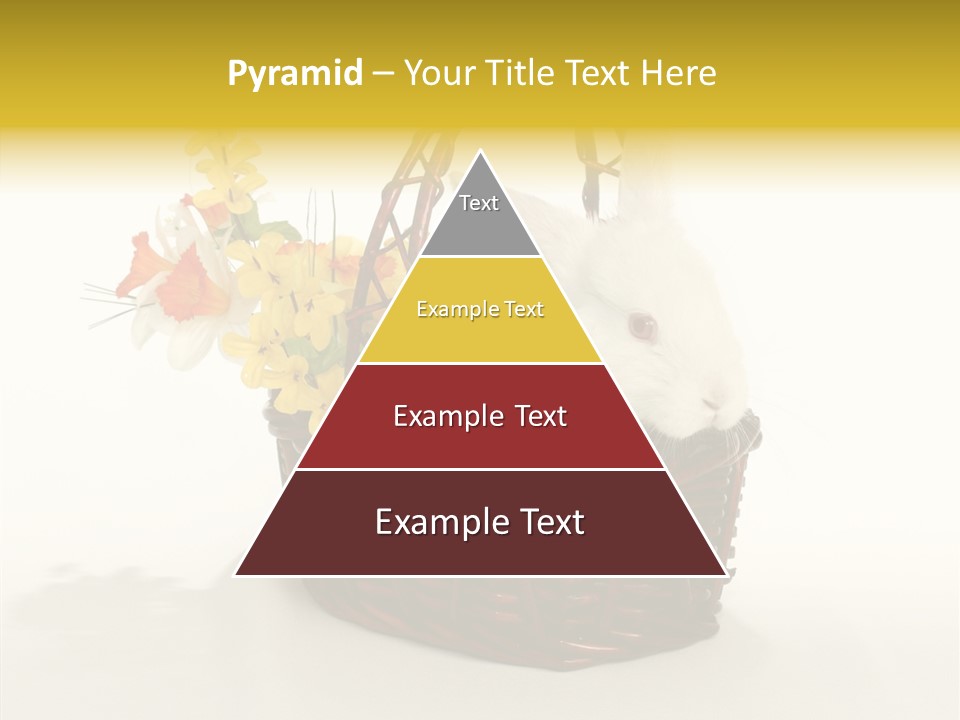 Pyramid – Your Title Text Here

Text

Example Text

Example Text

Example Text